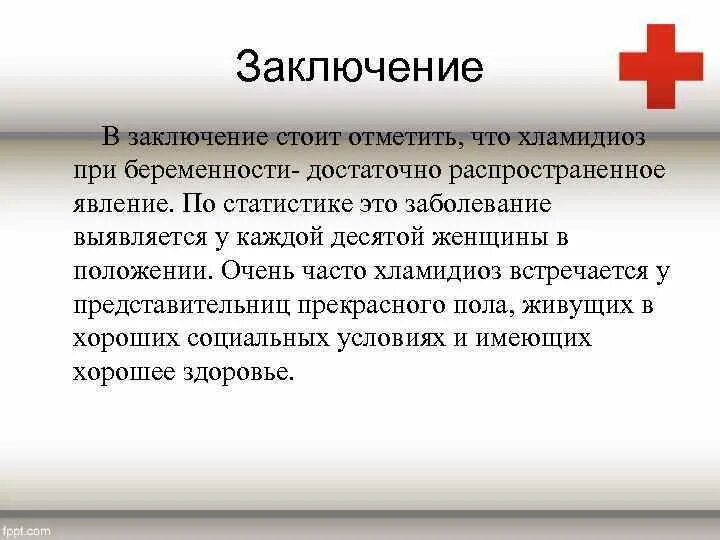 Заключение

В заключение стоит отметить, что хламидиоз при беременности- достаточно распространенное явление. По статистике это заболевание выявляется у каждой десятой женщины в положении. Очень часто хламидиоз встречается у представительниц прекрасного пола, живущих в хороших социальных условиях и имеющих хорошее здоровье.

fppt.com